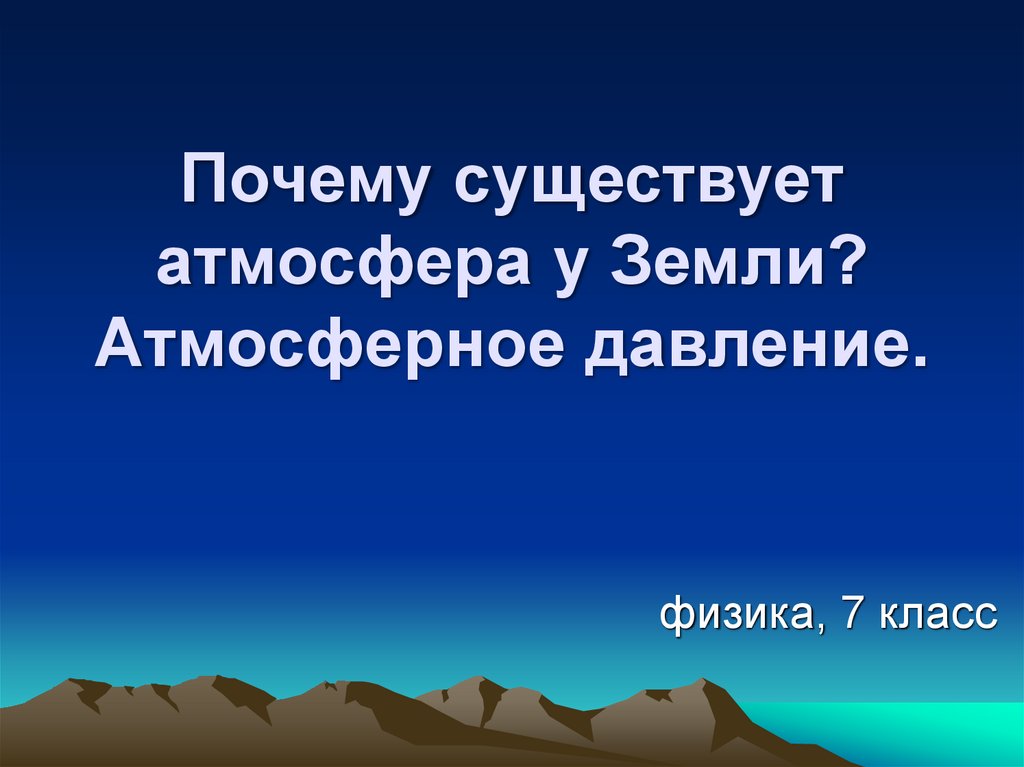 Почему существует атмосфера у Земли? Атмосферное давление.

физика, 7 класс